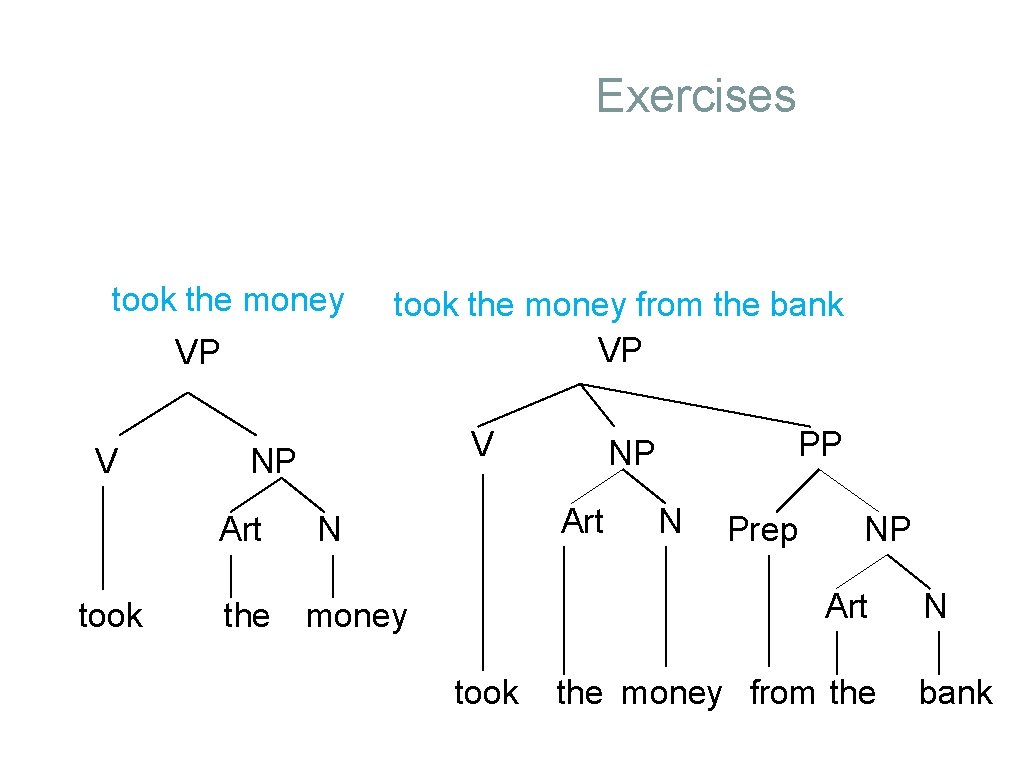 Exercises

took the money

VP

V

NP

Art

N

took

the

money

took the money from the bank

VP

V

NP

PP

Art

N

Prep

NP

Art

N

took

the

money

from

the

bank